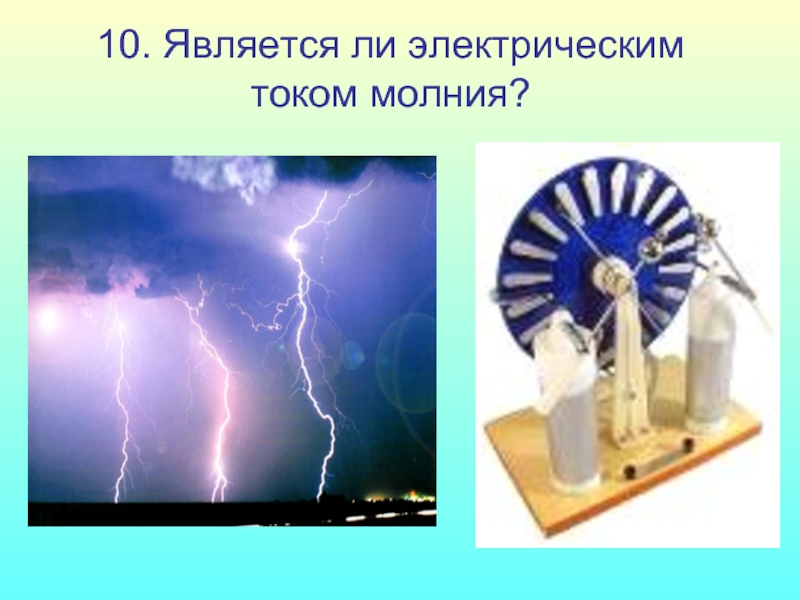 10. Является ли электрическим током молния?